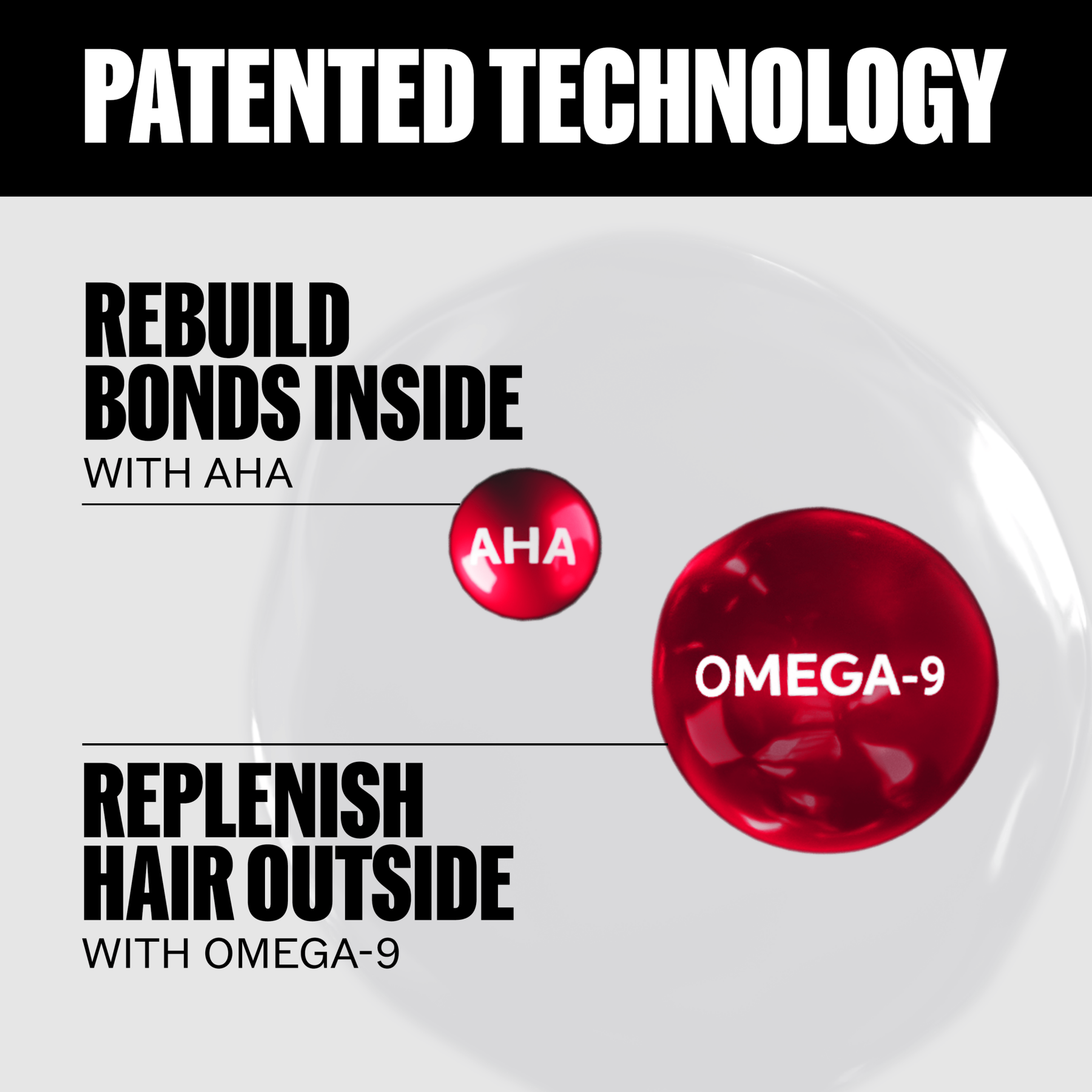 PATENTED TECHNOLOGY

REBUILD BONDS INSIDE
WITH AHA

AHA

OMEGA-9

REPLENISH HAIR OUTSIDE
WITH OMEGA-9